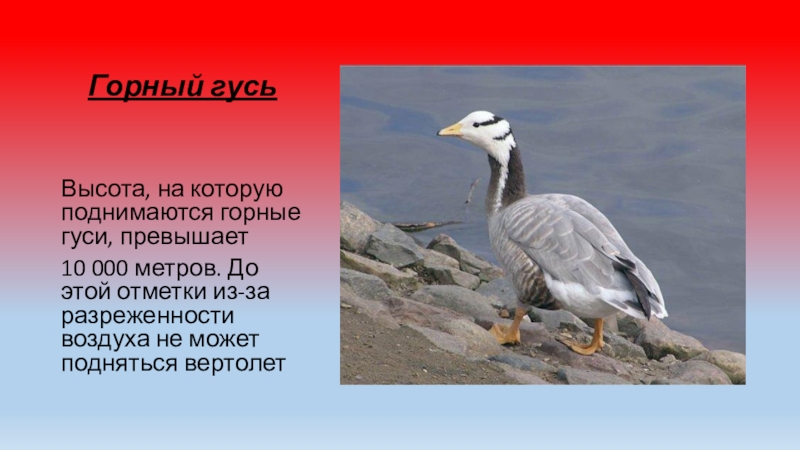 Горный гусь

Высота, на которую поднимаются горные гуси, превышает

10 000 метров. До этой отметки из-за разреженности воздуха не может подняться вертолет